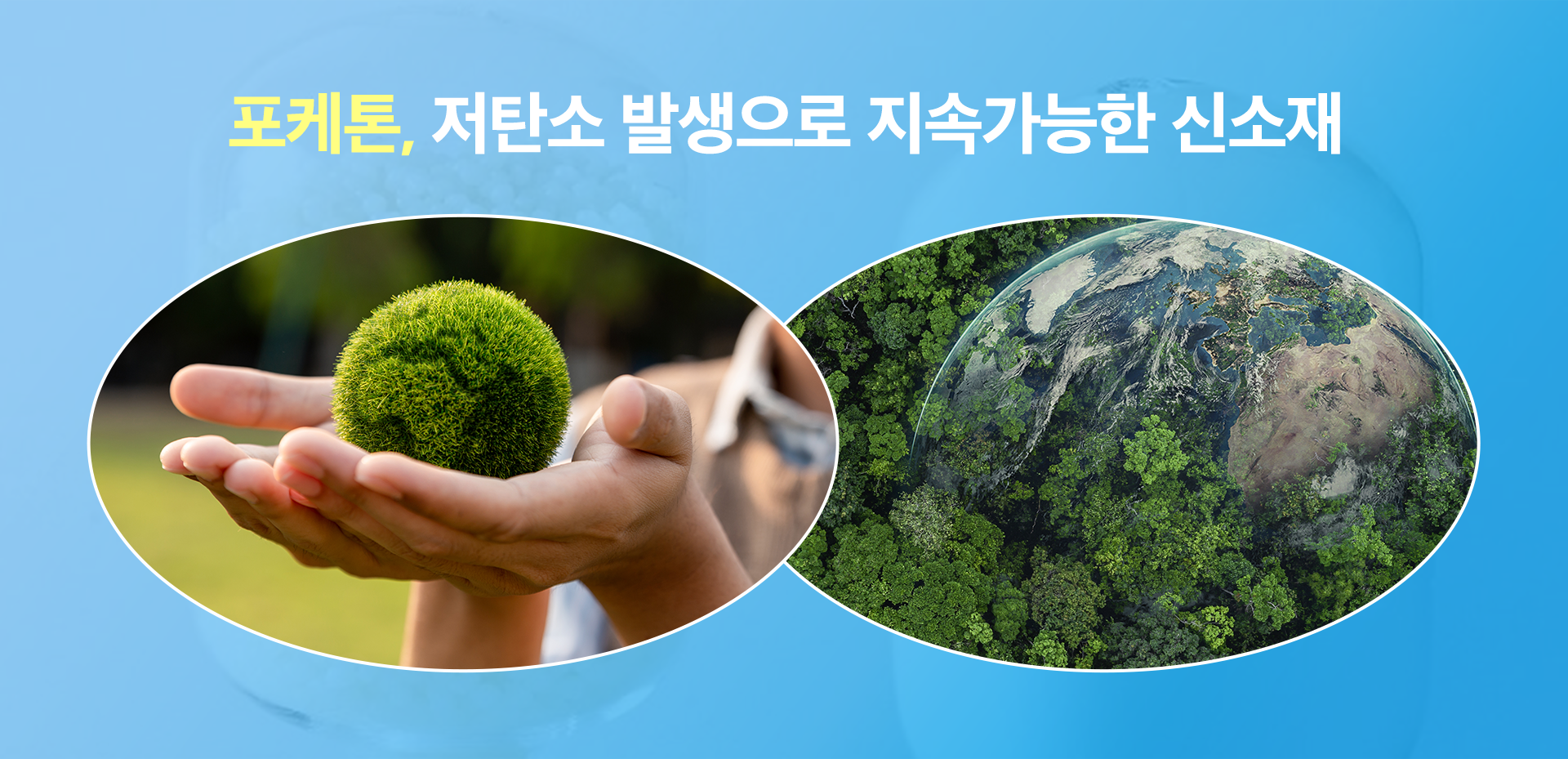 포케톤, 저탄소 발생으로 지속가능한 신소재